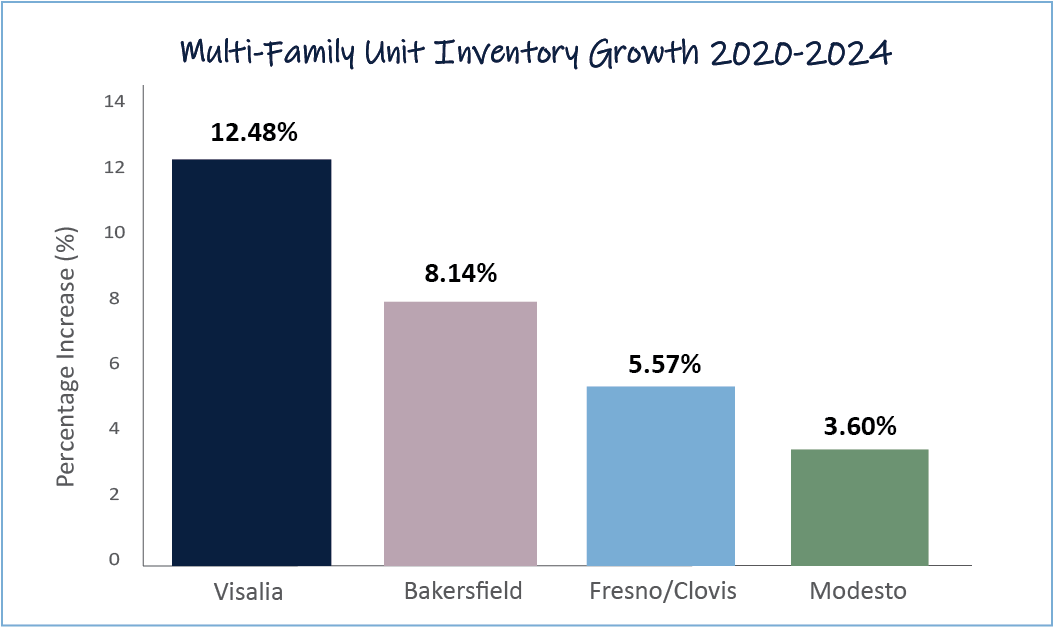 Multi-Family Unit Inventory Growth 2020-2024

Percentage Increase (%)

14
12
10
8
6
4
2
0

12.48%
8.14%
5.57%
3.60%

Visalia
Bakersfield
Fresno/Clovis
Modesto